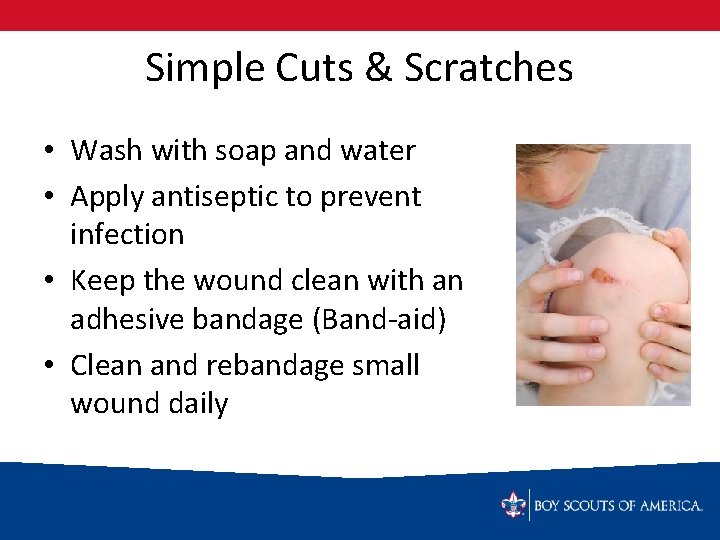 Simple Cuts & Scratches

• Wash with soap and water
• Apply antiseptic to prevent infection
• Keep the wound clean with an adhesive bandage (Band-aid)
• Clean and rebandage small wound daily

BOY SCOUTS OF AMERICA.